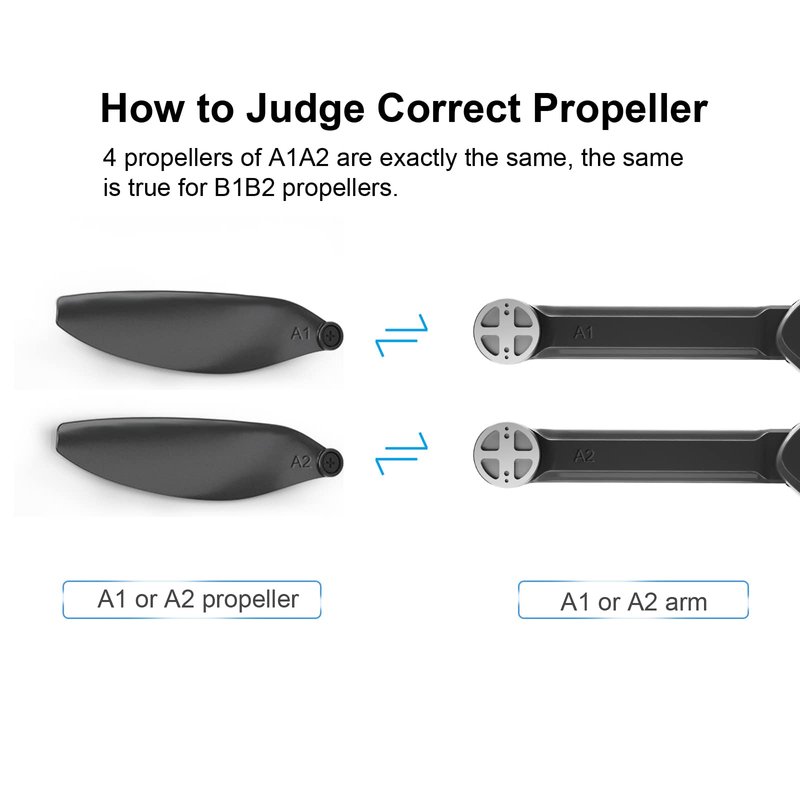 How to Judge Correct Propeller

4 propellers of A1A2 are exactly the same, the same is true for B1B2 propellers.

A1

A1

A2

A2

A1 or A2 propeller

A1 or A2 arm